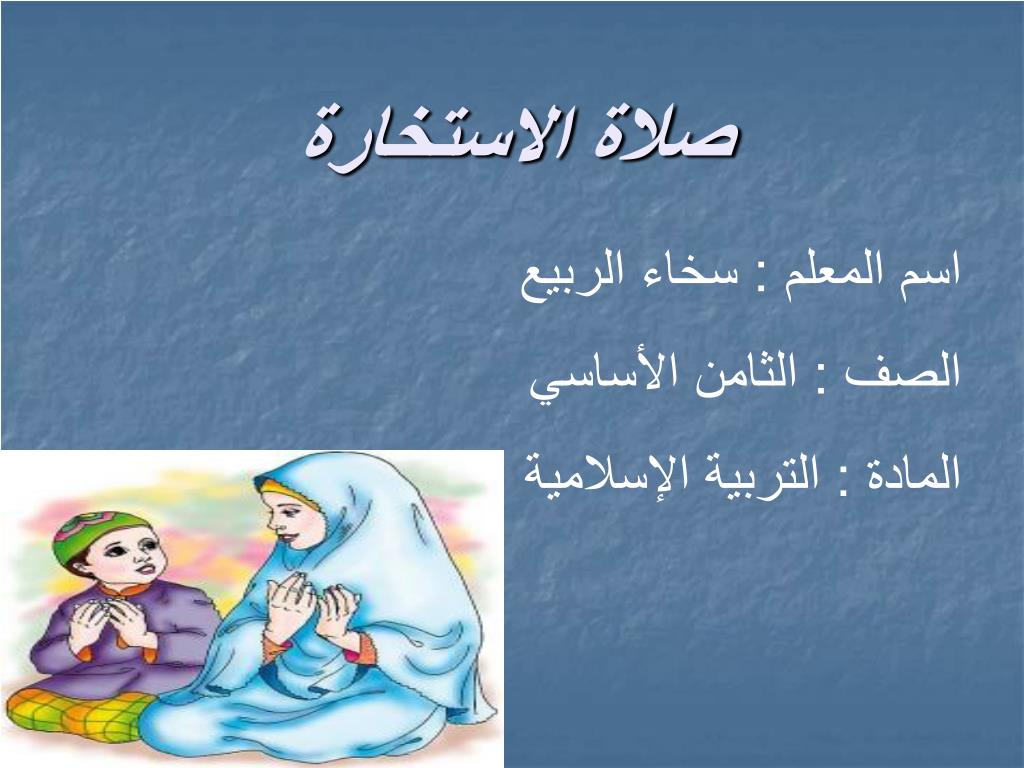 صلاة الاستخارة

اسم المعلم : سخاء الربيع

الصف : الثامن الأساسي

المادة : التربية الإسلامية